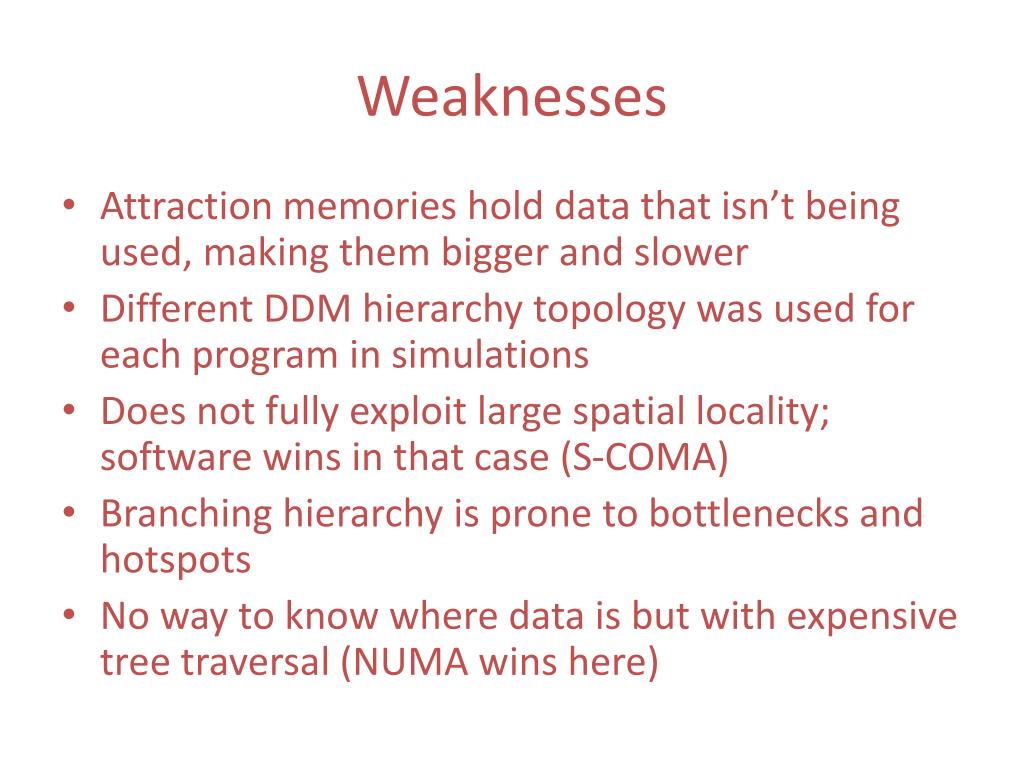 Weaknesses

• Attraction memories hold data that isn’t being used, making them bigger and slower
• Different DDM hierarchy topology was used for each program in simulations
• Does not fully exploit large spatial locality; software wins in that case (S-COMA)
• Branching hierarchy is prone to bottlenecks and hotspots
• No way to know where data is but with expensive tree traversal (NUMA wins here)